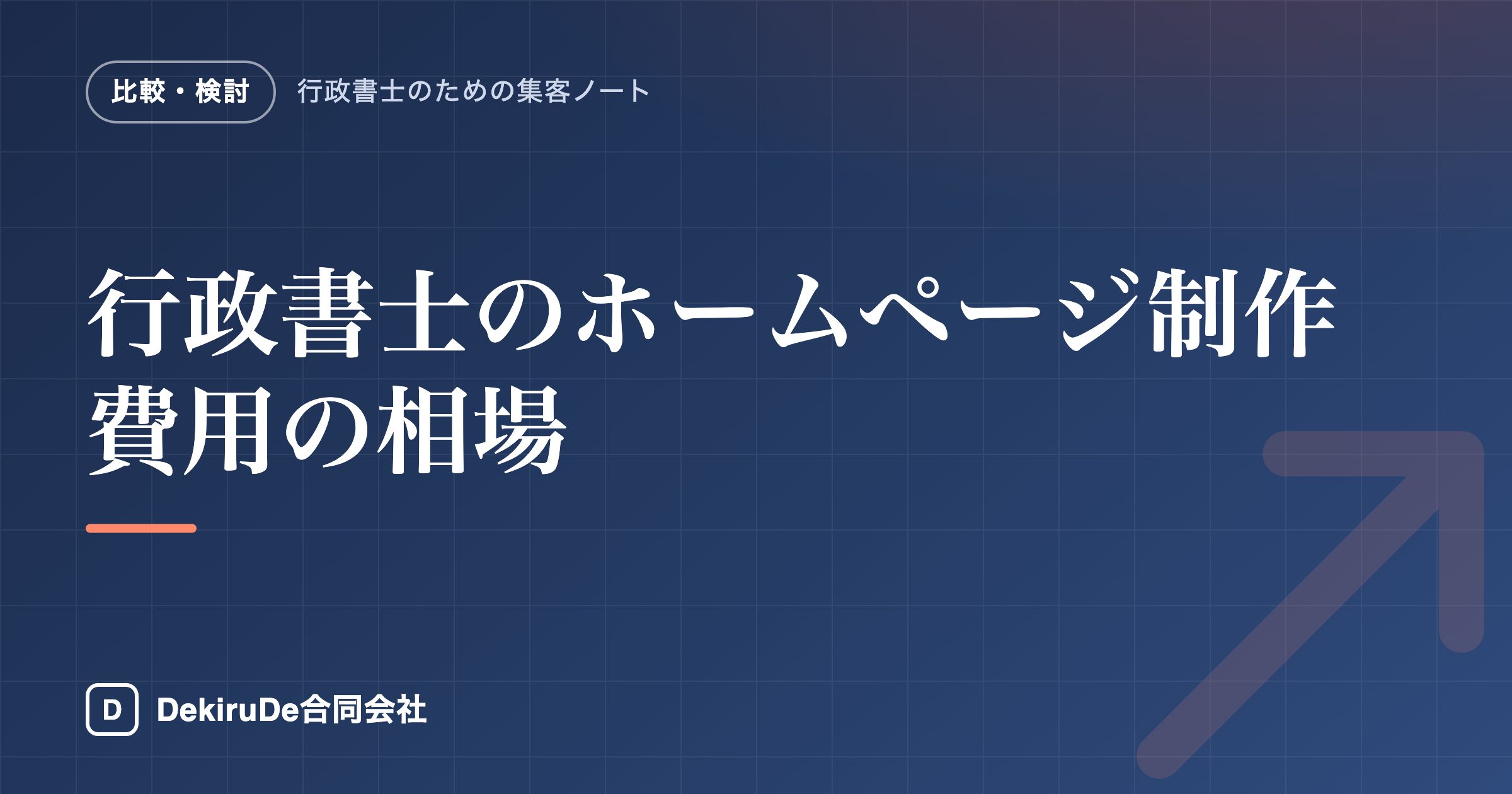 比較・検討 行政書士のための集客ノート

行政書士のホームページ制作費用の相場

D DekiruDe合同会社